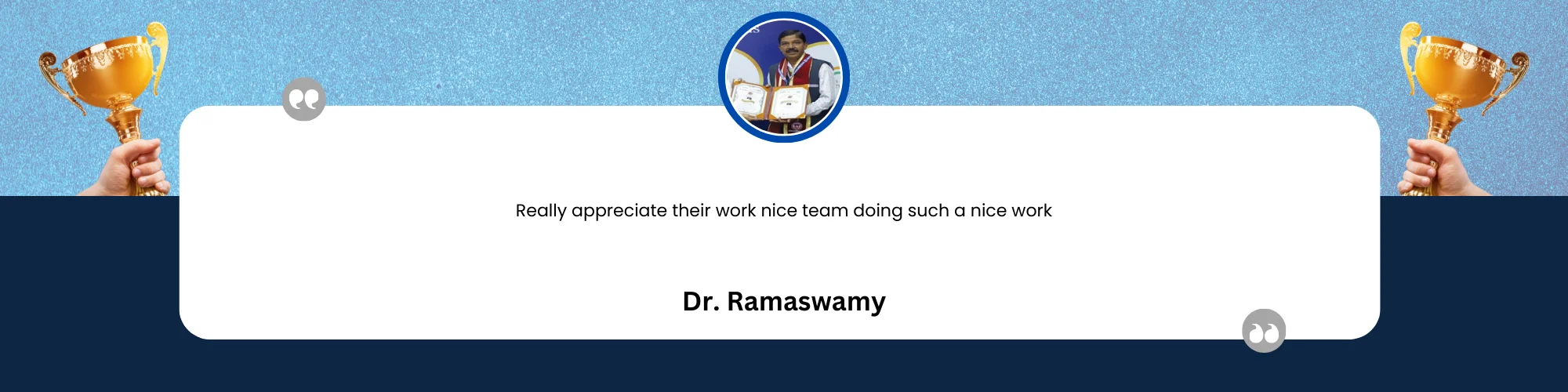 Really appreciate their work nice team doing such a nice work

Dr. Ramaswamy